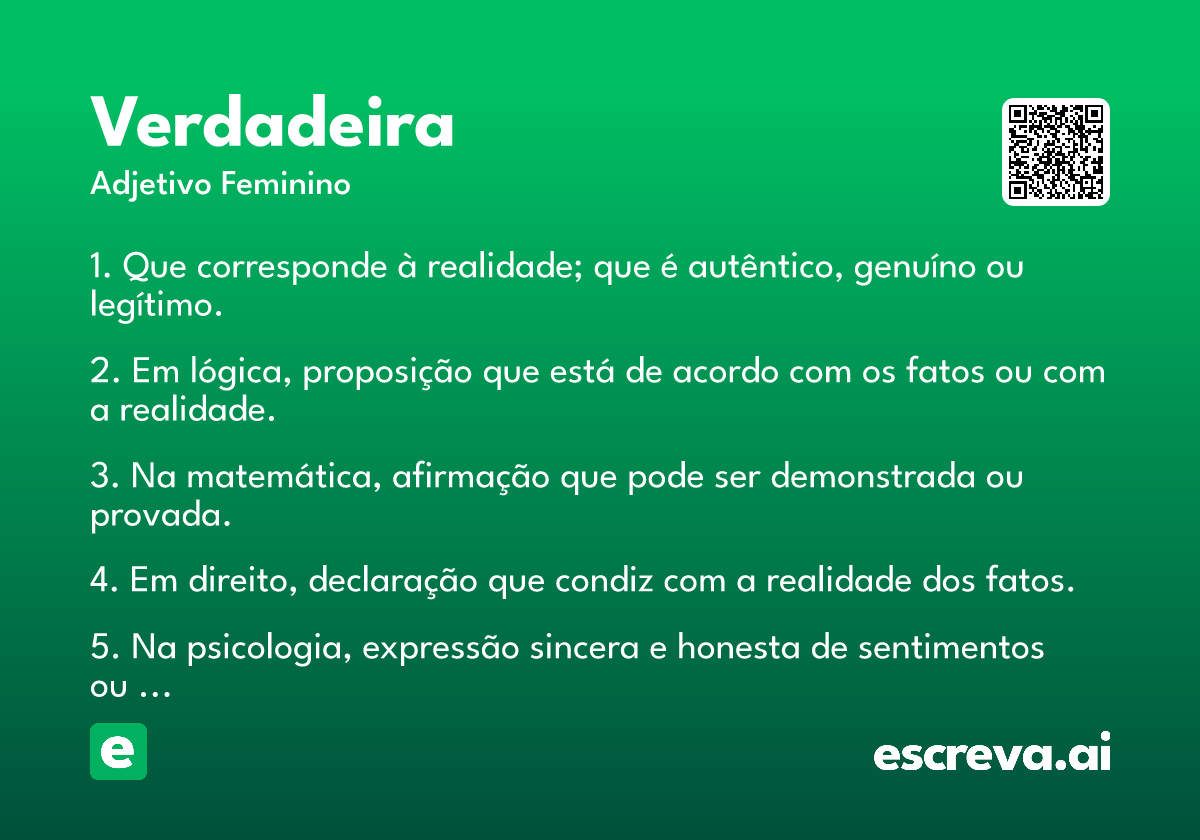 Verdadeira
Adjetivo Feminino

1. Que corresponde à realidade; que é autêntico, genuíno ou legítimo.

2. Em lógica, proposição que está de acordo com os fatos ou com a realidade.

3. Na matemática, afirmação que pode ser demonstrada ou provada.

4. Em direito, declaração que condiz com a realidade dos fatos.

5. Na psicologia, expressão sincera e honesta de sentimentos ou ...

e

escreva.ai